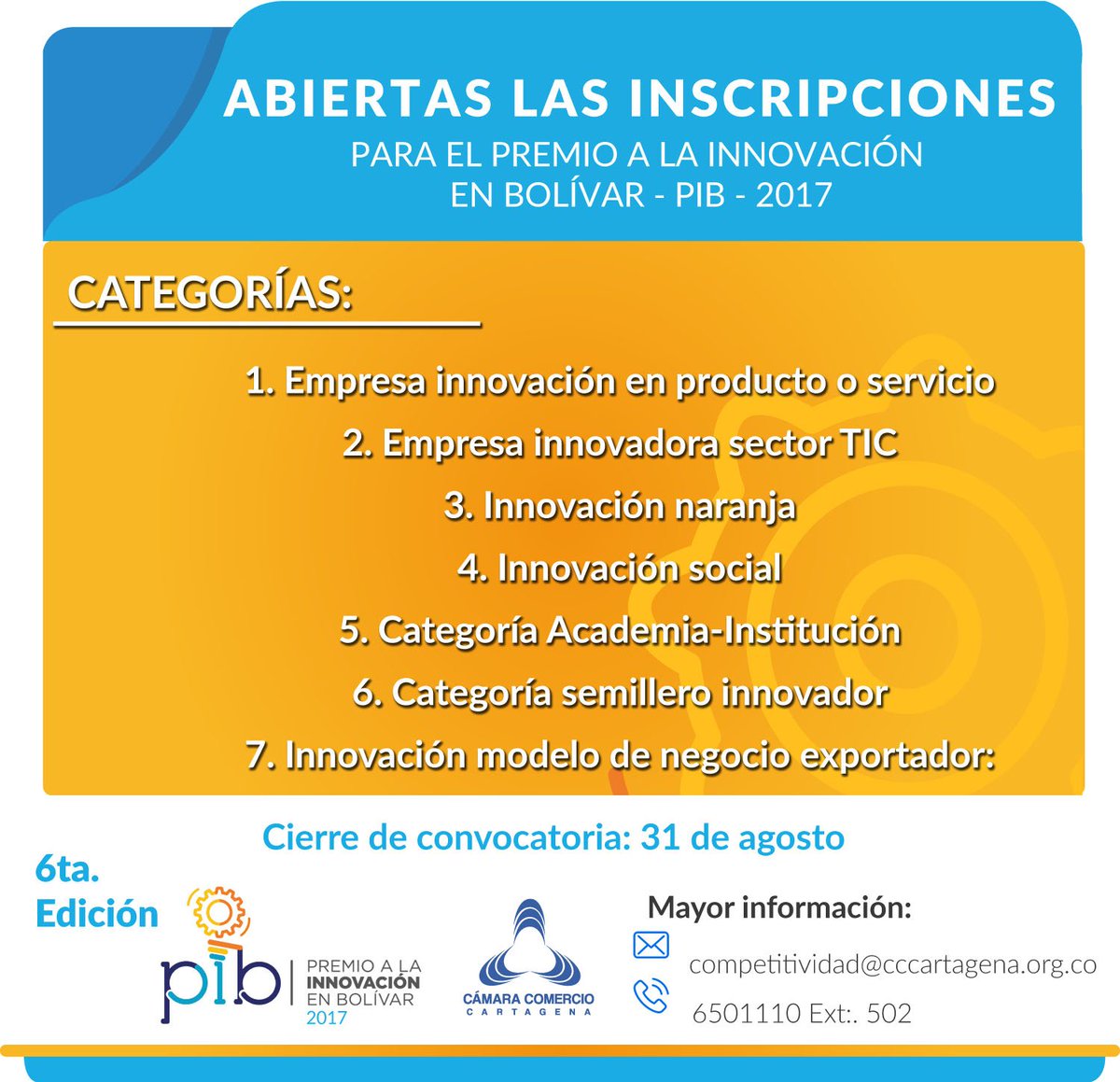 ABIERTAS LAS INSCRIPCIONES
PARA EL PREMIO A LA INNOVACIÓN
EN BOLÍVAR - PIB - 2017

CATEGORÍAS:

1. Empresa innovación en producto o servicio
2. Empresa innovadora sector TIC
3. Innovación naranja
4. Innovación social
5. Categoría Academia-Institución
6. Categoría semillero innovador
7. Innovación modelo de negocio exportador:

Cierre de convocatoria: 31 de agosto

6ta.
Edición

pib
PREMIO A LA
INNOVACIÓN
EN BOLÍVAR
2017

CÁMARA COMERCIO
CARTAGENA

Mayor información:
competitividad@cccartagena.org.co
6501110 Ext:. 502